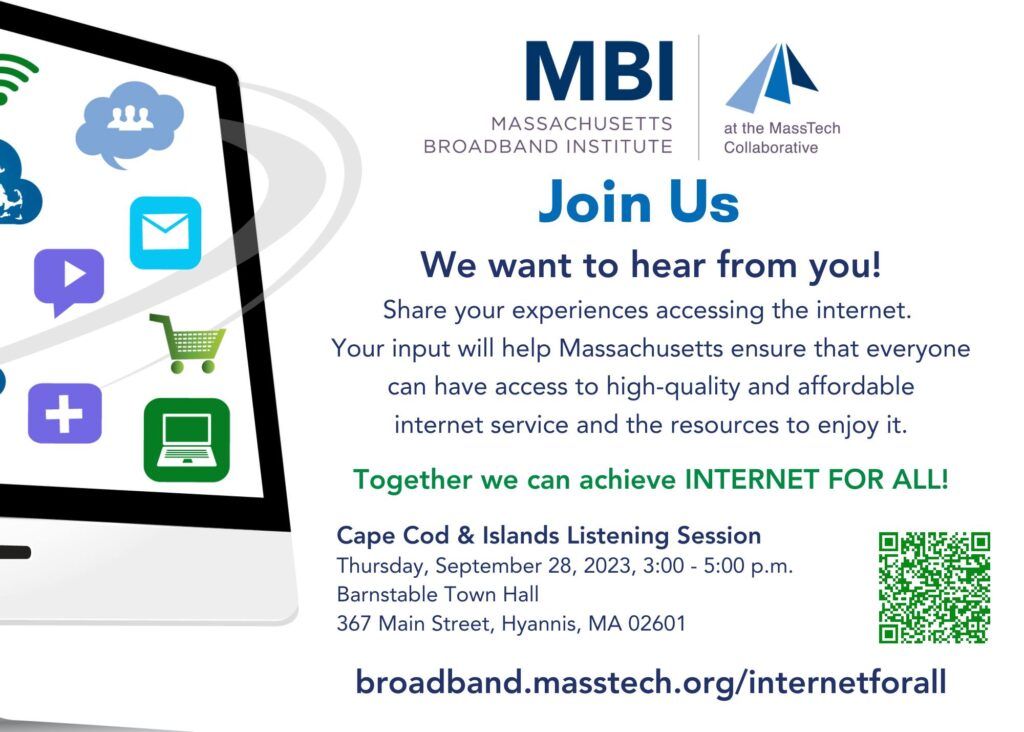 MBI
MASSACHUSETTS BROADBAND INSTITUTE

at the MassTech Collaborative

Join Us

We want to hear from you!

Share your experiences accessing the internet. Your input will help Massachusetts ensure that everyone can have access to high-quality and affordable internet service and the resources to enjoy it.

Together we can achieve INTERNET FOR ALL!

Cape Cod & Islands Listening Session
Thursday, September 28, 2023, 3:00 - 5:00 p.m.
Barnstable Town Hall
367 Main Street, Hyannis, MA 02601

broadband.masstech.org/internetforall